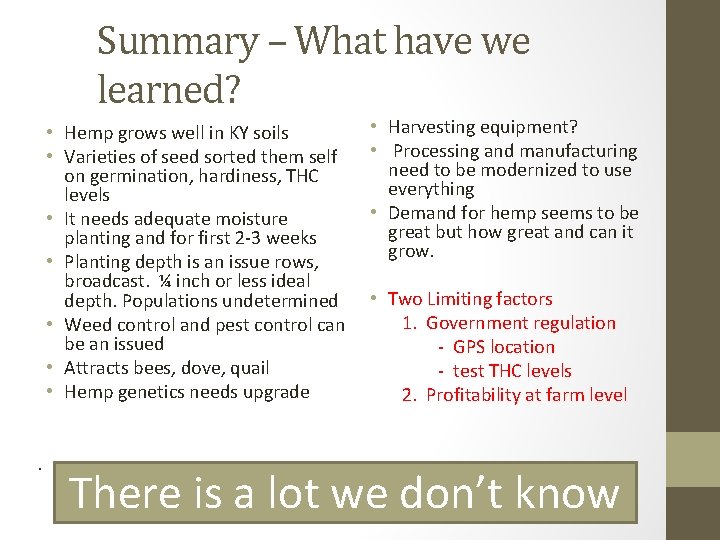 Summary – What have we learned?

• Hemp grows well in KY soils
• Varieties of seed sorted them self on germination, hardiness, THC levels
• It needs adequate moisture planting and for first 2-3 weeks
• Planting depth is an issue rows, broadcast. ¼ inch or less ideal depth. Populations undetermined
• Weed control and pest control can be an issued
• Attracts bees, dove, quail
• Hemp genetics needs upgrade

• Harvesting equipment?
• Processing and manufacturing need to be modernized to use everything
• Demand for hemp seems to be great but how great and can it grow.

• Two Limiting factors
1. Government regulation
- GPS location
- test THC levels
2. Profitability at farm level

.

There is a lot we don't know